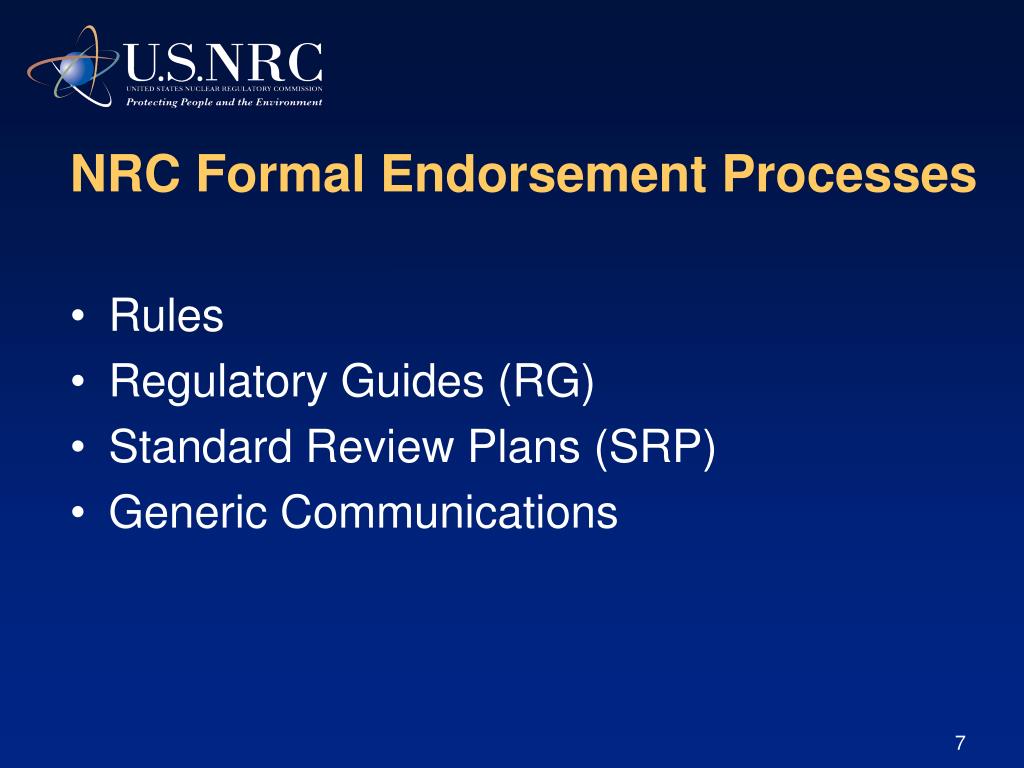 U.S.NRC
UNITED STATES NUCLEAR REGULATORY COMMISSION
Protecting People and the Environment

NRC Formal Endorsement Processes

• Rules
• Regulatory Guides (RG)
• Standard Review Plans (SRP)
• Generic Communications

7